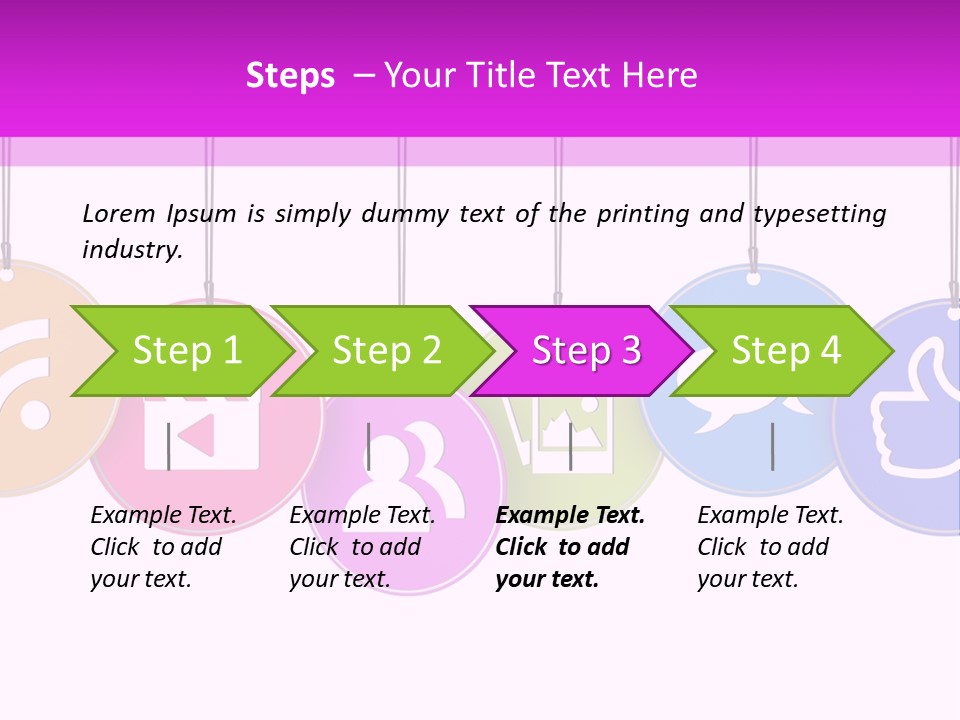 Steps – Your Title Text Here

Lorem Ipsum is simply dummy text of the printing and typesetting industry.

Step 1

Step 2

Step 3

Step 4

Example Text. Click to add your text.

Example Text. Click to add your text.

Example Text. Click to add your text.

Example Text. Click to add your text.